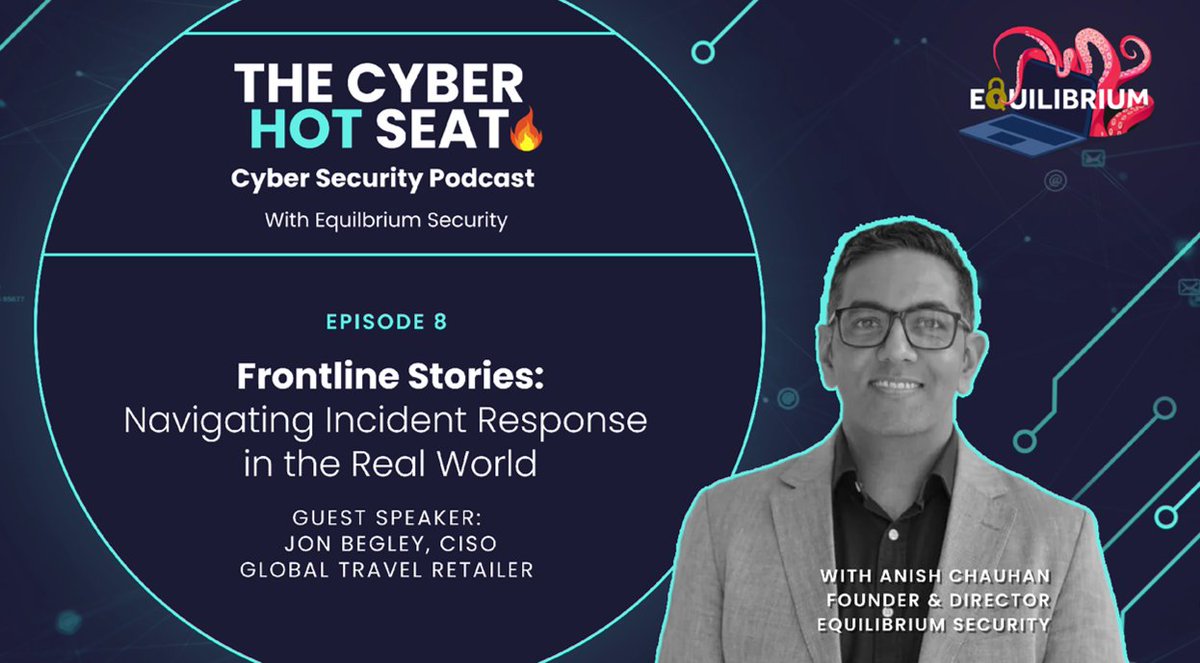 THE CYBER HOT SEAT
Cyber Security Podcast
With Equilbrium Security

EQUILIBRIUM

EPISODE 8

Frontline Stories:
Navigating Incident Response in the Real World

GUEST SPEAKER:
JON BEGLEY, CISO
GLOBAL TRAVEL RETAILER

WITH ANISH CHAUHAN
FOUNDER & DIRECTOR
EQUILIBRIUM SECURITY